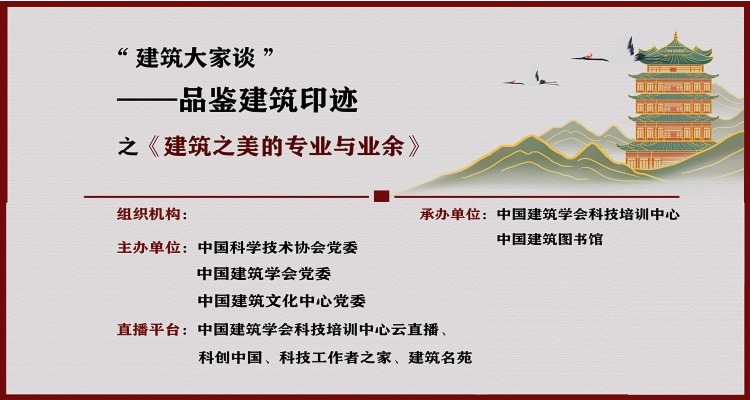 “ 建筑大家谈 ”
——品鉴建筑印迹
之《建筑之美的专业与业余》

组织机构：

主办单位：中国科学技术协会党委
中国建筑学会党委
中国建筑文化中心党委

直播平台：中国建筑学会科技培训中心云直播、
科创中国、科技工作者之家、建筑名苑

承办单位：中国建筑学会科技培训中心
中国建筑图书馆